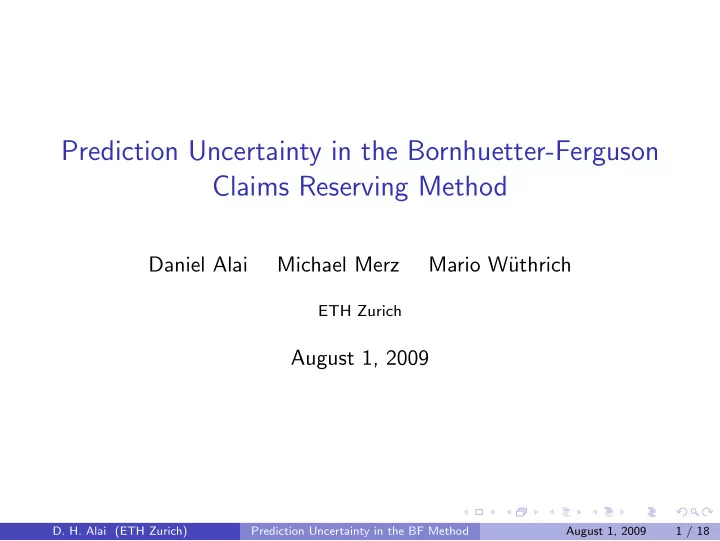 Prediction Uncertainty in the Bornhuetter-Ferguson Claims Reserving Method

Daniel Alai Michael Merz Mario Wüthrich

ETH Zurich

August 1, 2009

D. H. Alai (ETH Zurich) Prediction Uncertainty in the BF Method August 1, 2009 1 / 18